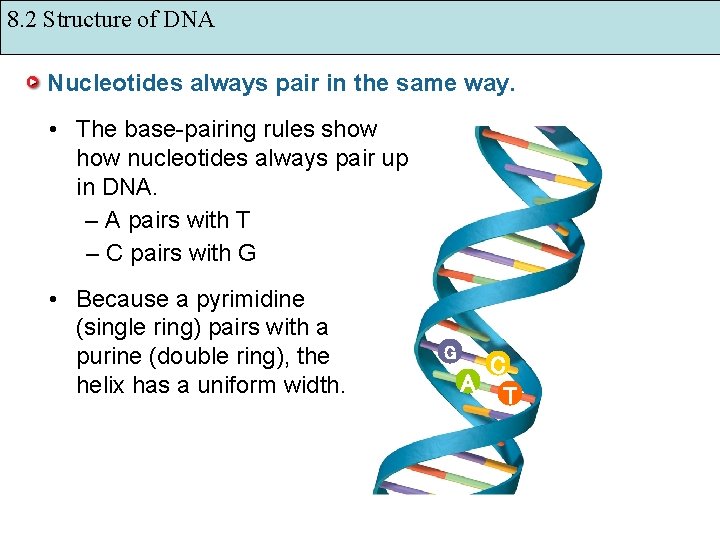 8.2 Structure of DNA

Nucleotides always pair in the same way.

• The base-pairing rules show how nucleotides always pair up in DNA.
– A pairs with T
– C pairs with G

• Because a pyrimidine (single ring) pairs with a purine (double ring), the helix has a uniform width.

G
C
A
T